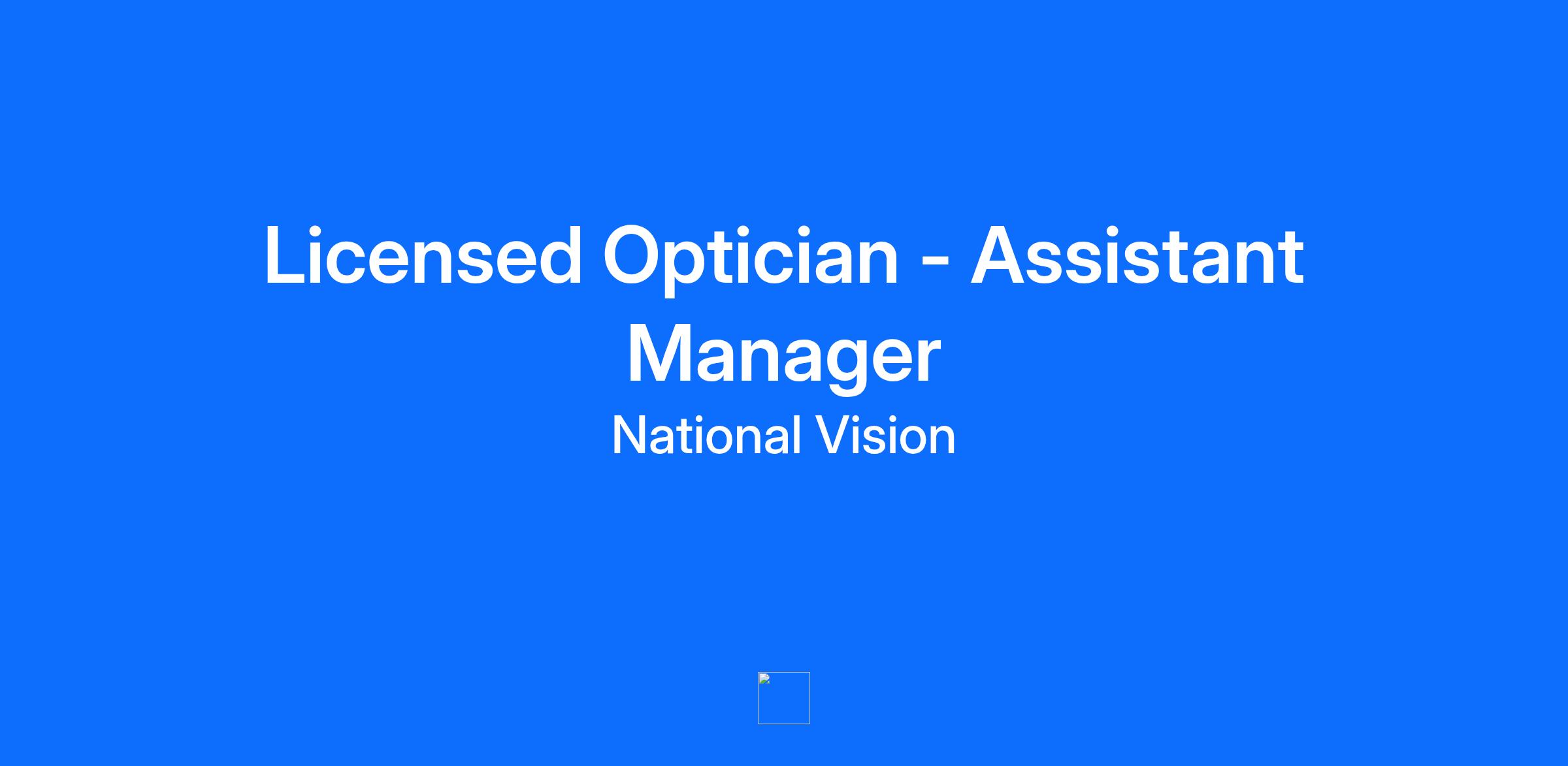 Licensed Optician - Assistant Manager

National Vision